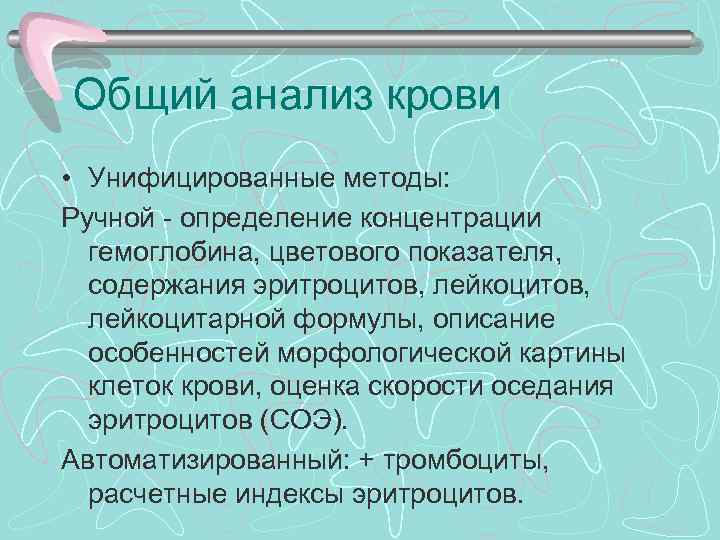 Общий анализ крови

• Унифицированные методы:

Ручной - определение концентрации гемоглобина, цветового показателя, содержания эритроцитов, лейкоцитов, лейкоцитарной формулы, описание особенностей морфологической картины клеток крови, оценка скорости оседания эритроцитов (СОЭ).

Автоматизированный: + тромбоциты, расчетные индексы эритроцитов.